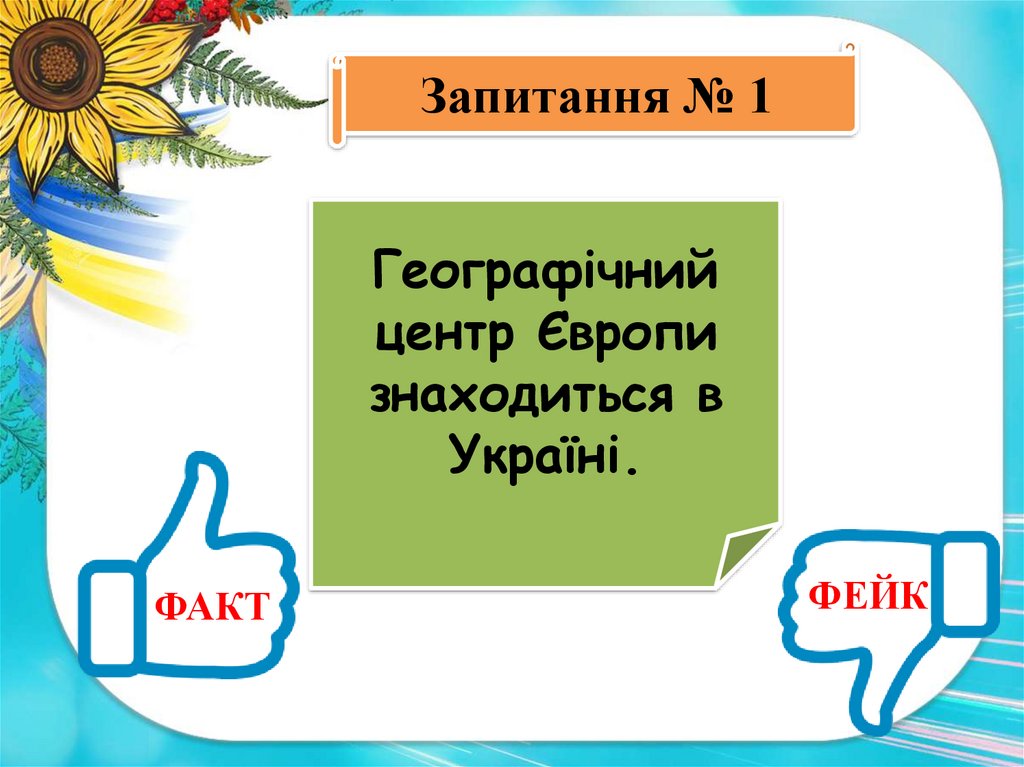 Запитання № 1

Географічний центр Європи знаходиться в Україні.

ФАКТ

ФЕЙК